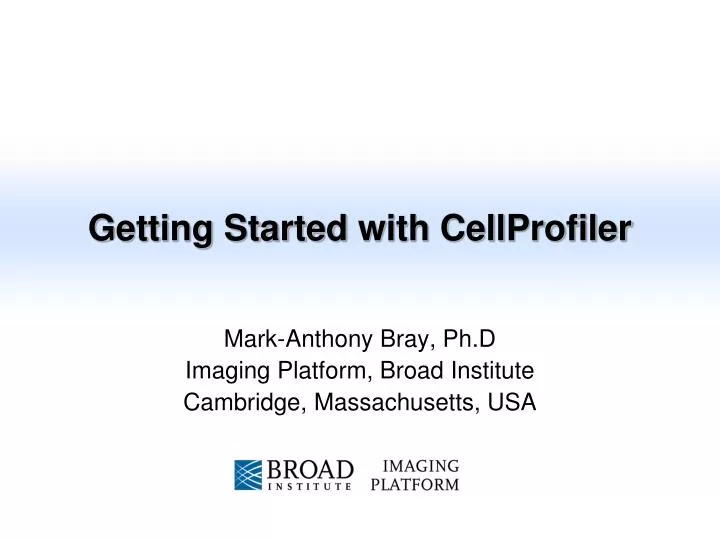 Getting Started with CellProfiler

Mark-Anthony Bray, Ph.D
Imaging Platform, Broad Institute
Cambridge, Massachusetts, USA

BROAD INSTITUTE IMAGING PLATFORM